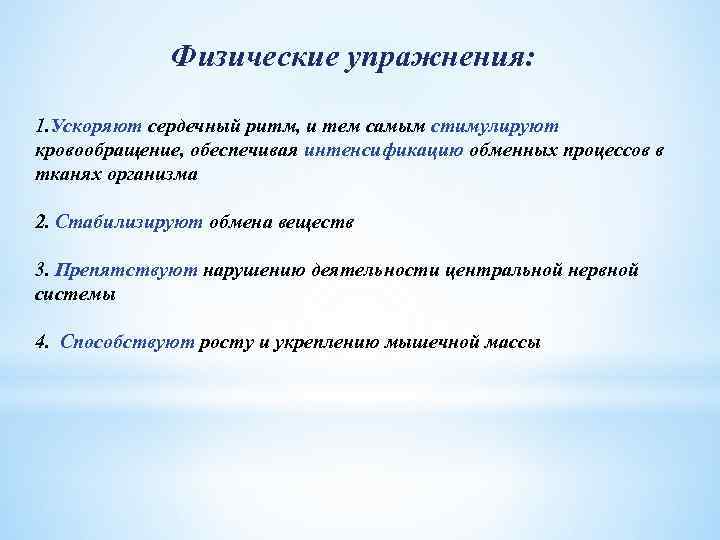 Физические упражнения:

1.Ускоряют сердечный ритм, и тем самым стимулируют кровообращение, обеспечивая интенсификацию обменных процессов в тканях организма

2. Стабилизируют обмена веществ

3. Препятствуют нарушению деятельности центральной нервной системы

4. Способствуют росту и укреплению мышечной массы